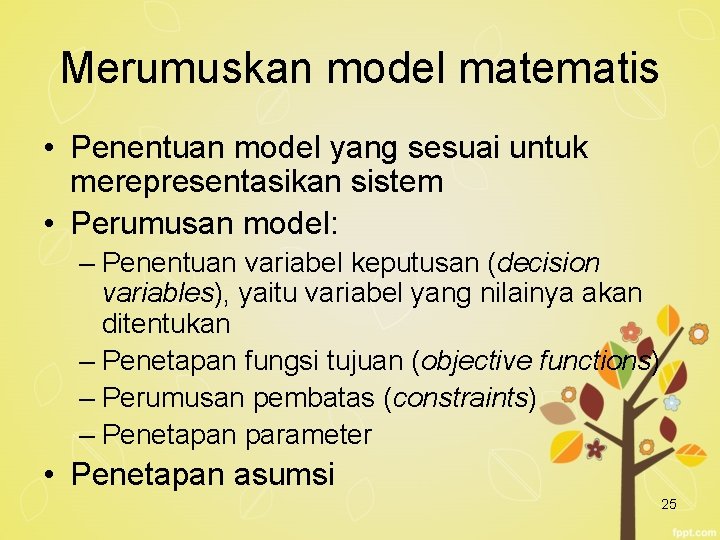 Merumuskan model matematis

• Penentuan model yang sesuai untuk merepresentasikan sistem
• Perumusan model:
– Penentuan variabel keputusan (decision variables), yaitu variabel yang nilainya akan ditentukan
– Penetapan fungsi tujuan (objective functions)
– Perumusan pembatas (constraints)
– Penetapan parameter
• Penetapan asumsi

25

fppt.com